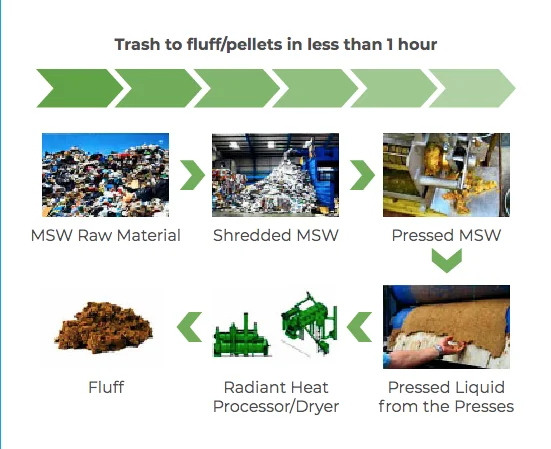 Trash to fluff/pellets in less than 1 hour

MSW Raw Material

Shredded MSW

Pressed MSW

Pressed Liquid from the Presses

Radiant Heat Processor/Dryer

Fluff